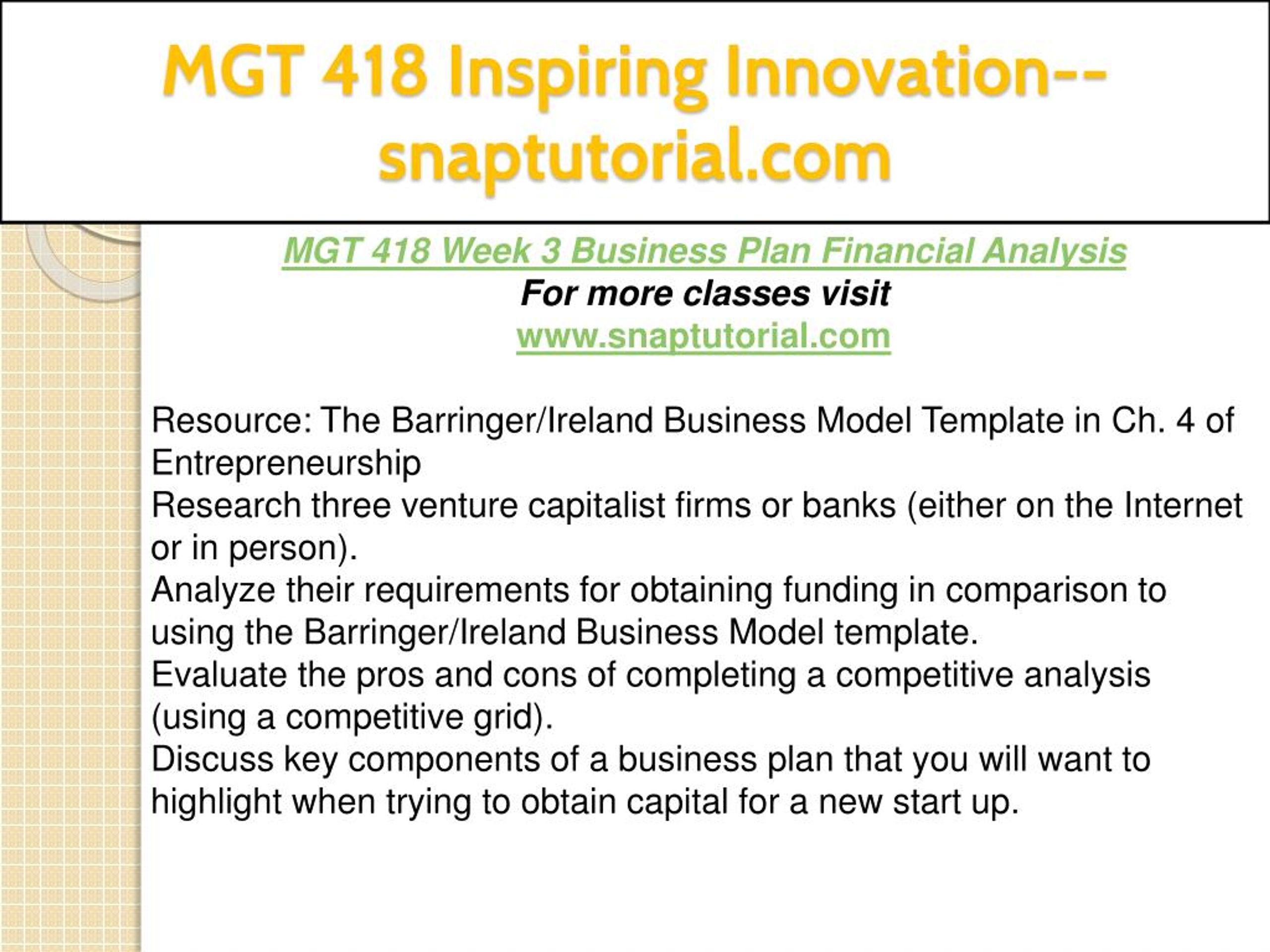 MGT 418 Inspiring Innovation--snaptutorial.com

MGT 418 Week 3 Business Plan Financial Analysis
For more classes visit
www.snaptutorial.com

Resource: The Barringer/Ireland Business Model Template in Ch. 4 of Entrepreneurship
Research three venture capitalist firms or banks (either on the Internet or in person).
Analyze their requirements for obtaining funding in comparison to using the Barringer/Ireland Business Model template.
Evaluate the pros and cons of completing a competitive analysis (using a competitive grid).
Discuss key components of a business plan that you will want to highlight when trying to obtain capital for a new start up.